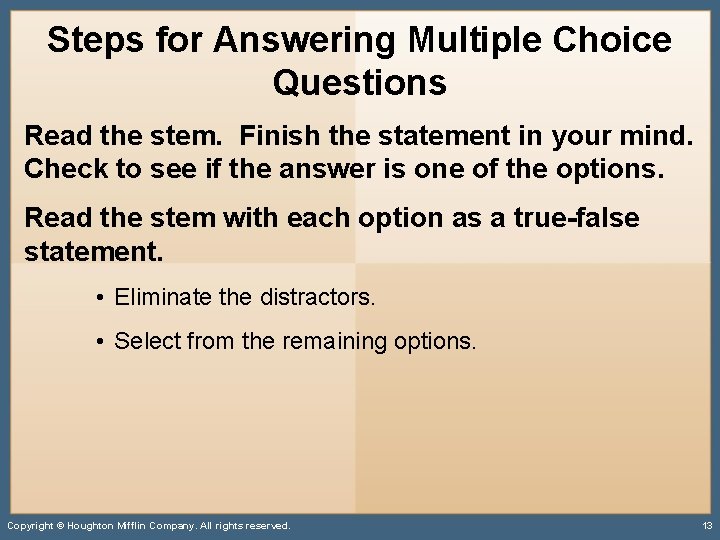 Steps for Answering Multiple Choice Questions

Read the stem. Finish the statement in your mind. Check to see if the answer is one of the options.

Read the stem with each option as a true-false statement.

• Eliminate the distractors.

• Select from the remaining options.

Copyright © Houghton Mifflin Company. All rights reserved.

13